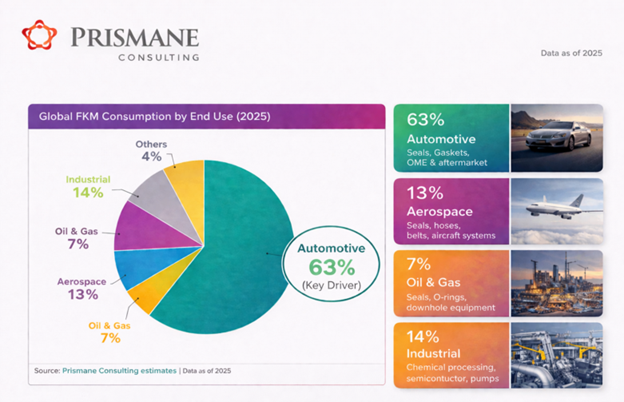 PRISMANE
CONSULTING

Data as of 2025

Global FKM Consumption by End Use (2025)

Others
4%

Industrial
14%

Oil & Gas
7%

Aerospace
13%

Oil & Gas
7%

Automotive
63%
(Key Driver)

Source: Prismane Consulting estimates | Data as of 2025

63%
Automotive
Seals, Gaskets, OME & aftermarket

13%
Aerospace
Seals, hoses, belts, aircraft systems

7%
Oil & Gas
Seals, O-rings, downhole equipment

14%
Industrial
Chemical processing, semicontuctor, pumps